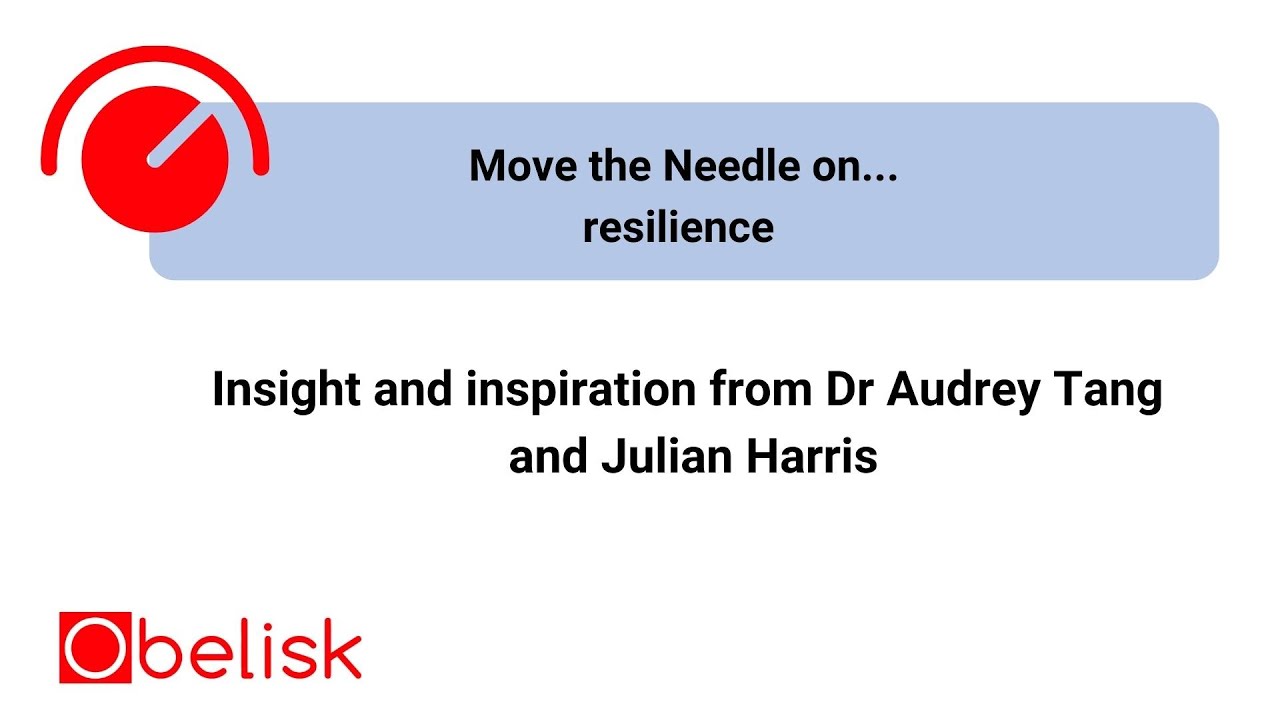 Move the Needle on...
resilience

Insight and inspiration from Dr Audrey Tang and Julian Harris

Obelisk